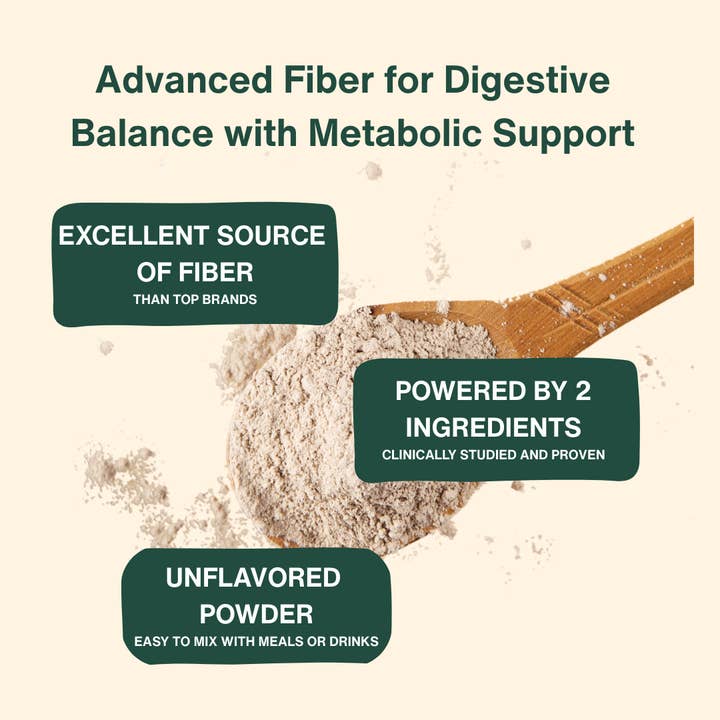 Advanced Fiber for Digestive Balance with Metabolic Support

EXCELLENT SOURCE OF FIBER
THAN TOP BRANDS

POWERED BY 2 INGREDIENTS
CLINICALLY STUDIED AND PROVEN

UNFLAVORED POWDER
EASY TO MIX WITH MEALS OR DRINKS